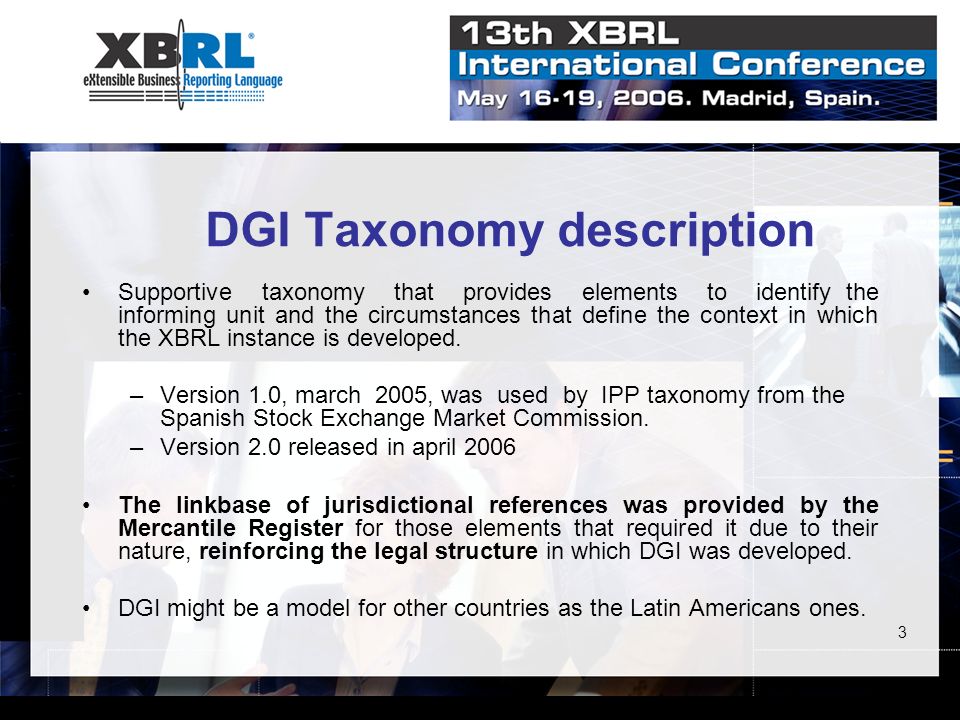 XBRL®
eXtensible Business Reporting Language

13th XBRL
International Conference
May 16-19, 2006. Madrid, Spain.

DGI Taxonomy description

• Supportive taxonomy that provides elements to identify the informing unit and the circumstances that define the context in which the XBRL instance is developed.

– Version 1.0, march 2005, was used by IPP taxonomy from the Spanish Stock Exchange Market Commission.
– Version 2.0 released in april 2006

• The linkbase of jurisdictional references was provided by the Mercantile Register for those elements that required it due to their nature, reinforcing the legal structure in which DGI was developed.

• DGI might be a model for other countries as the Latin Americans ones.

3